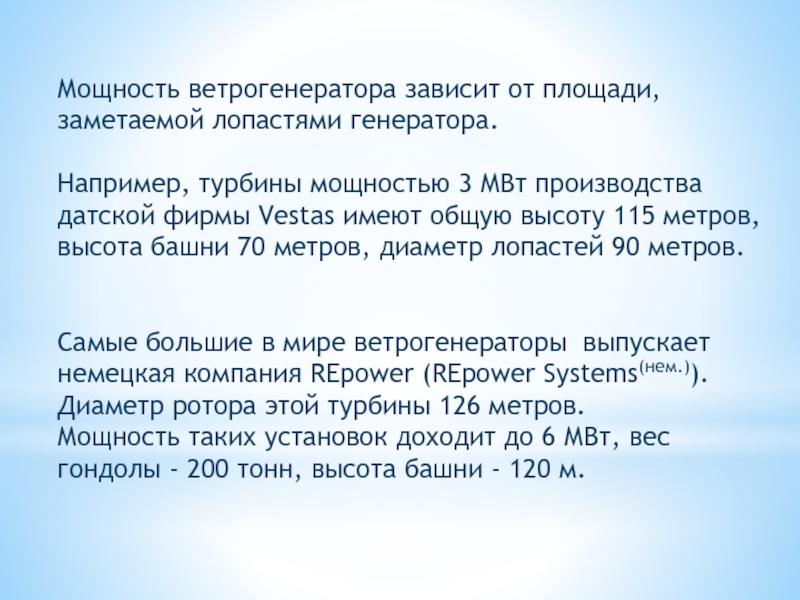 Мощность ветрогенератора зависит от площади, заметаемой лопастями генератора.

Например, турбины мощностью 3 МВт производства датской фирмы Vestas имеют общую высоту 115 метров, высота башни 70 метров, диаметр лопастей 90 метров.

Самые большие в мире ветрогенераторы выпускает немецкая компания REpower (REpower Systems$^{(нем.)}$). Диаметр ротора этой турбины 126 метров. Мощность таких установок доходит до 6 МВт, вес гондолы - 200 тонн, высота башни - 120 м.